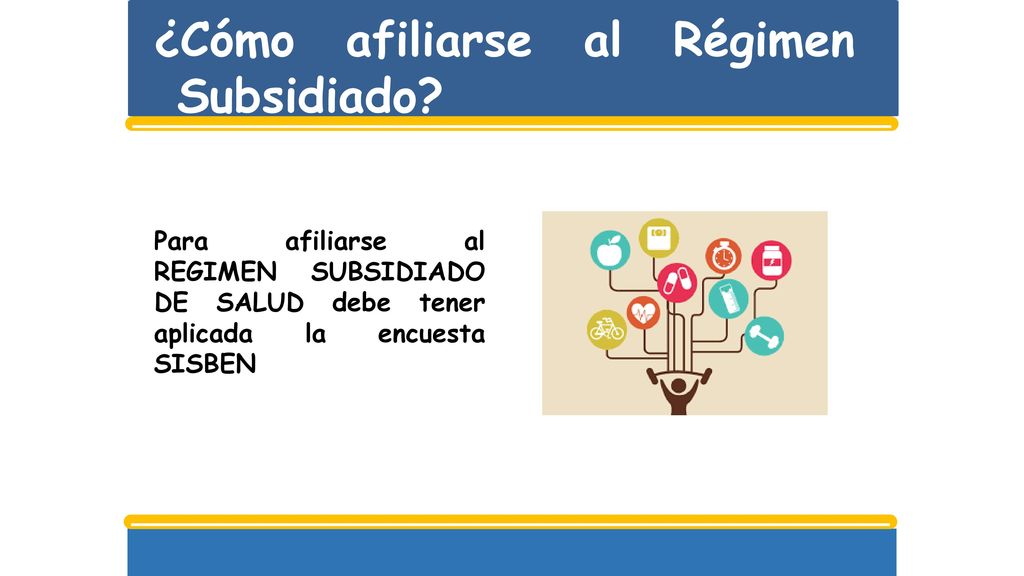 ¿Cómo afiliarse al Régimen Subsidiado?

Para afiliarse al REGIMEN SUBSIDIADO DE SALUD debe tener aplicada la encuesta SISBEN